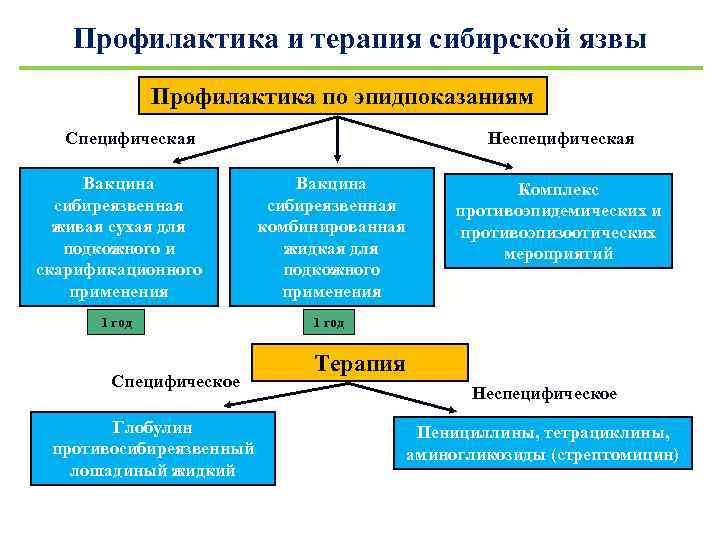 Профилактика и терапия сибирской язвы

Профилактика по эпидпоказаниям

Специфическая

Неспецифическая

Вакцина сибиреязвенная живая сухая для подкожного и скарификационного применения

1 год

Вакцина сибиреязвенная комбинированная жидкая для подкожного применения

1 год

Комплекс противоэпидемических и противоэпизоотических мероприятий

Терапия

Специфическое

Неспецифическое

Глобулин противосибиреязвенный лошадиный жидкий

Пенициллины, тетрациклины, аминогликозиды (стрептомицин)